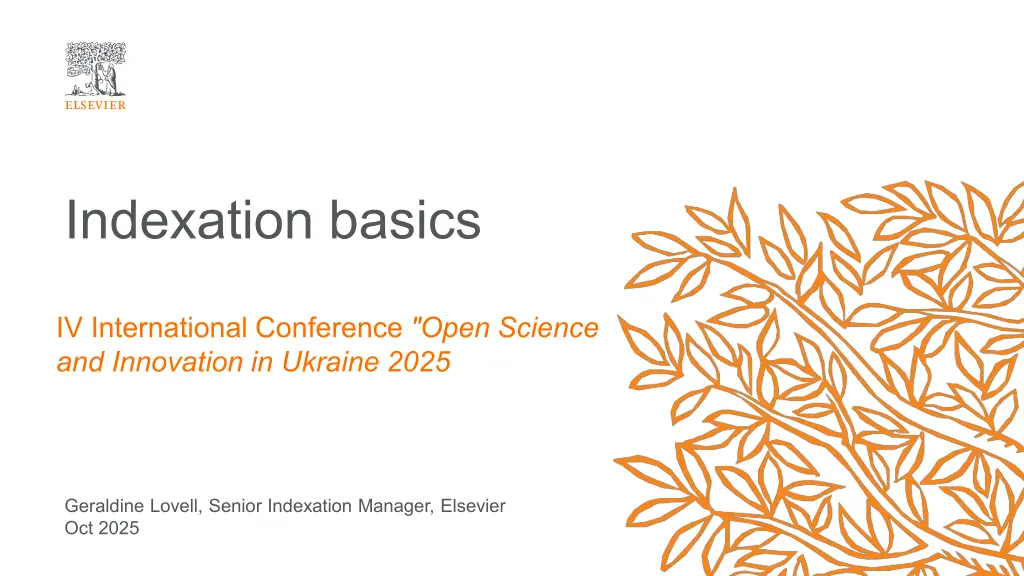 ELSEVIER

Indexation basics

IV International Conference "Open Science and Innovation in Ukraine 2025

Geraldine Lovell, Senior Indexation Manager, Elsevier
Oct 2025